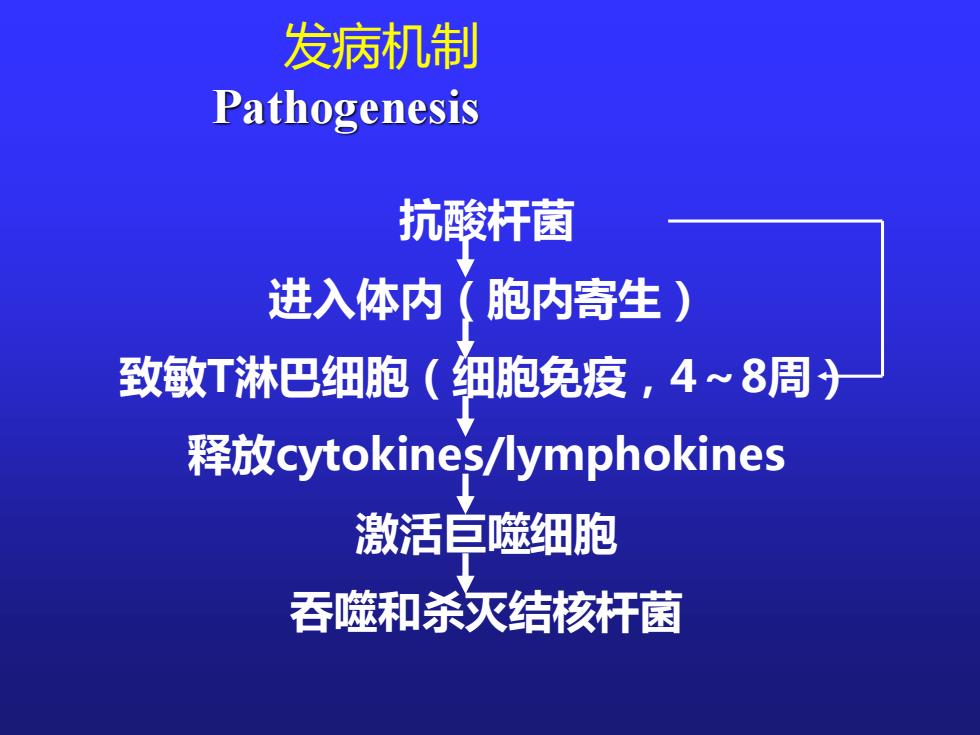 发病机制
Pathogenesis

抗酸杆菌

进入体内（胞内寄生）

致敏T淋巴细胞（细胞免疫，4～8周）

释放cytokines/lymphokines

激活巨噬细胞

吞噬和杀灭结核杆菌